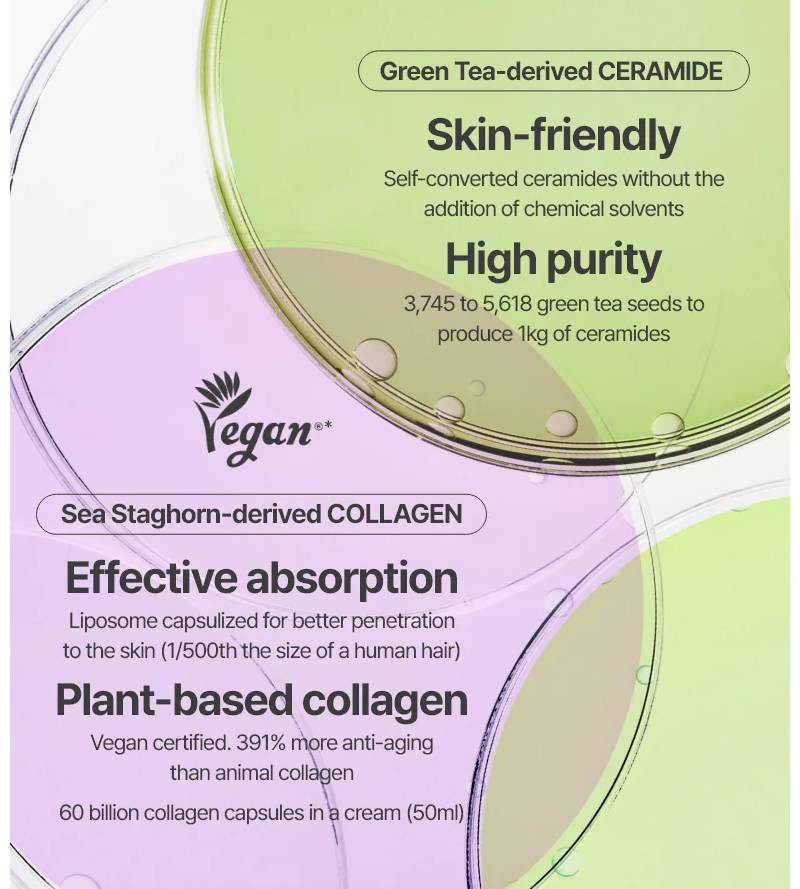 Green Tea-derived CERAMIDE

Skin-friendly

Self-converted ceramides without the addition of chemical solvents

High purity

3,745 to 5,618 green tea seeds to produce 1kg of ceramides

Vegan®*

Sea Staghorn-derived COLLAGEN

Effective absorption

Liposome capsulized for better penetration to the skin (1/500th the size of a human hair)

Plant-based collagen

Vegan certified. 391% more anti-aging than animal collagen

60 billion collagen capsules in a cream (50ml)